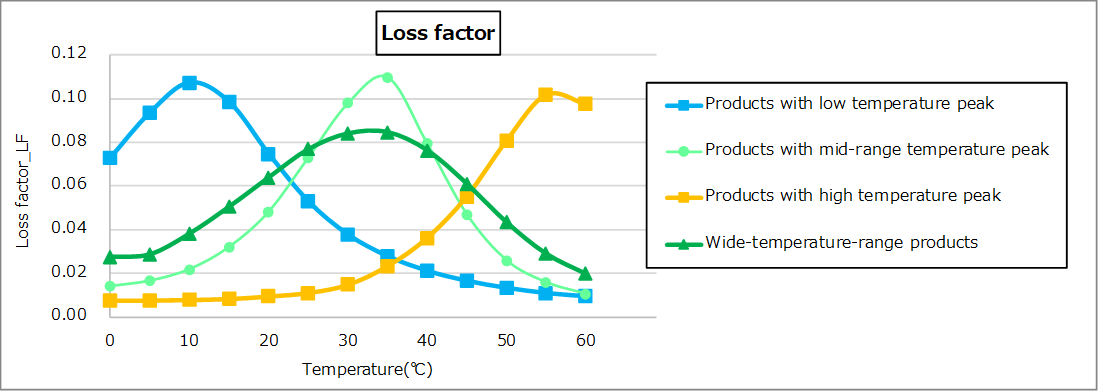 Loss factor

Loss factor_LF

0.12
0.10
0.08
0.06
0.04
0.02
0.00

0 10 20 30 40 50 60

Temperature(℃)

Products with low temperature peak
Products with mid-range temperature peak
Products with high temperature peak
Wide-temperature-range products